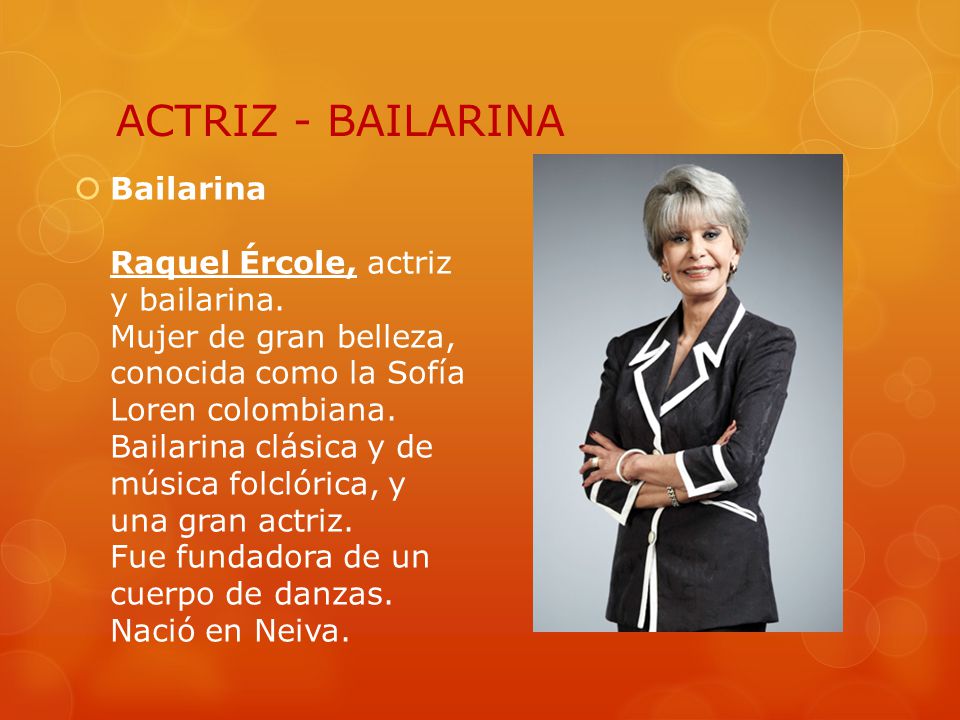 ACTRIZ - BAILARINA

Bailarina

Raquel Ércole, actriz y bailarina.
Mujer de gran belleza, conocida como la Sofía Loren colombiana.
Bailarina clásica y de música folclórica, y una gran actriz.
Fue fundadora de un cuerpo de danzas.
Nació en Neiva.